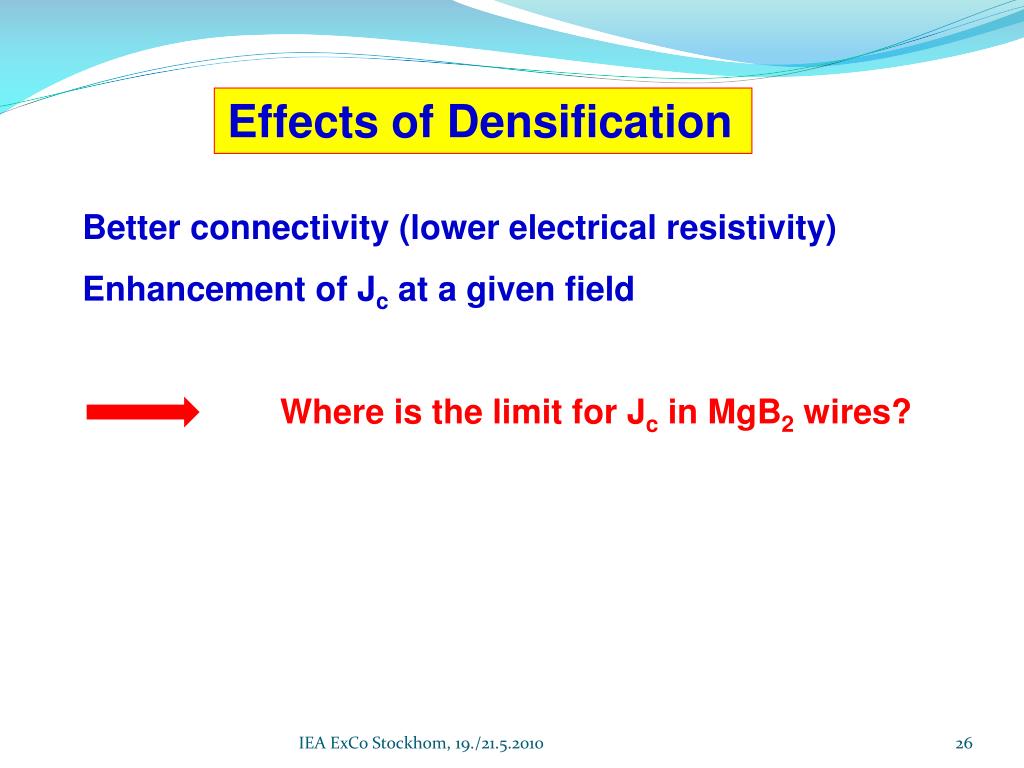 Effects of Densification

Better connectivity (lower electrical resistivity)

Enhancement of $J_c$ at a given field

Where is the limit for $J_c$ in $MgB_2$ wires?

IEA ExCo Stockhom, 19./21.5.2010

26